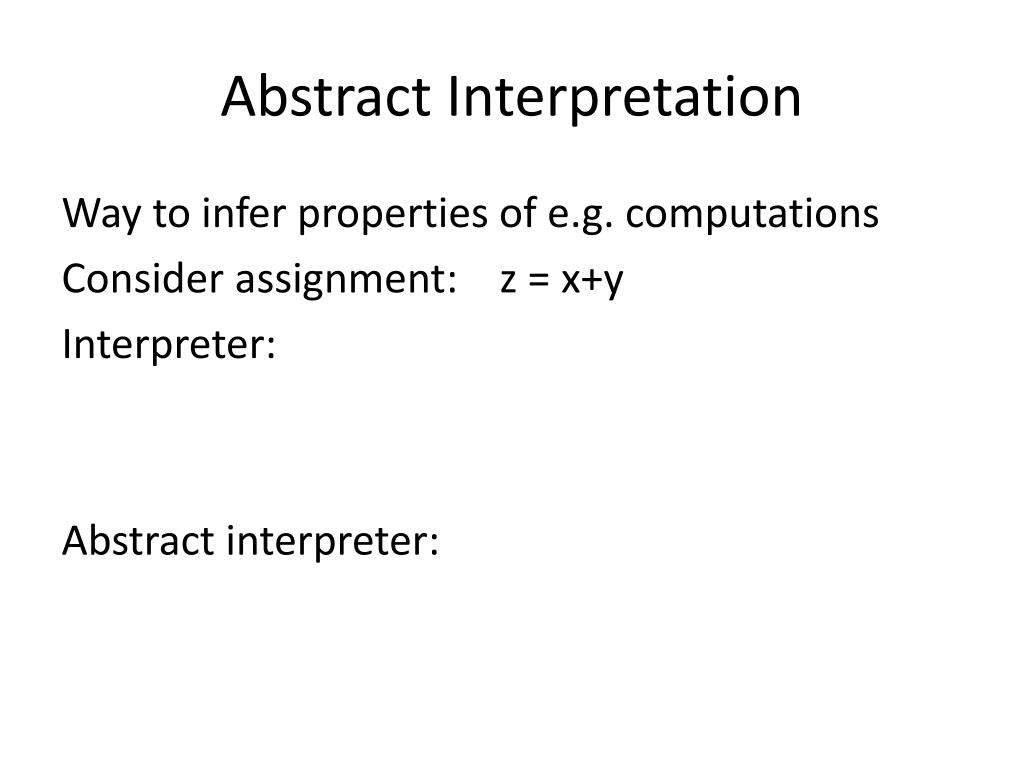 Abstract Interpretation

Way to infer properties of e.g. computations

Consider assignment: z = x+y

Interpreter:

Abstract interpreter: